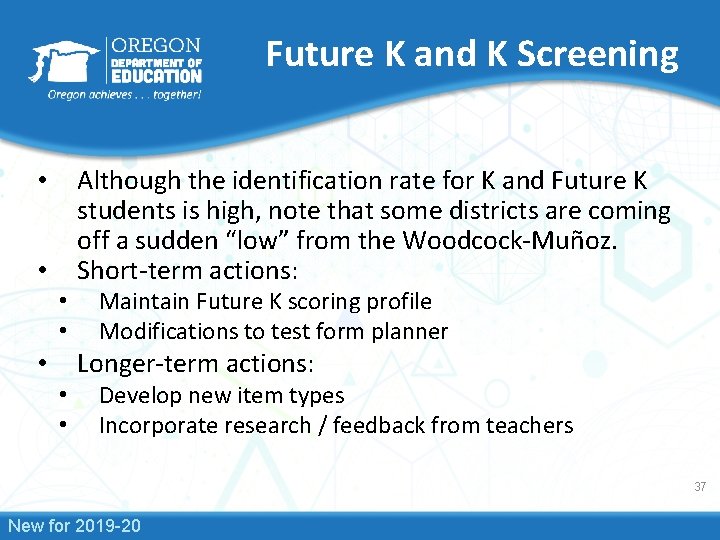 OREGON
DEPARTMENT OF
EDUCATION
Oregon achieves . . . together!

Future K and K Screening

• Although the identification rate for K and Future K students is high, note that some districts are coming off a sudden “low” from the Woodcock-Muñoz.
• Short-term actions:
  • Maintain Future K scoring profile
  • Modifications to test form planner
• Longer-term actions:
  • Develop new item types
  • Incorporate research / feedback from teachers

37

New for 2019-20